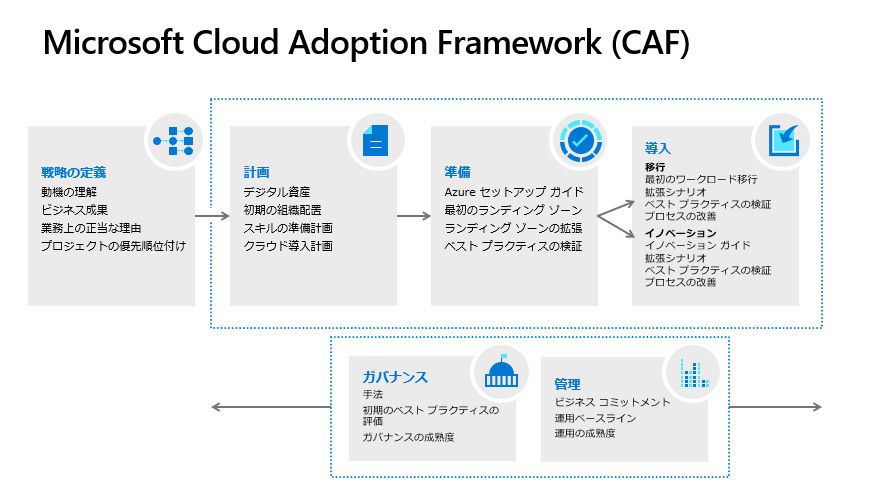 Microsoft Cloud Adoption Framework (CAF)

戦略の定義
動機の理解
ビジネス成果
業務上の正当な理由
プロジェクトの優先順位付け

計画
デジタル資産
初期の組織配置
スキルの準備計画
クラウド導入計画

準備
Azure セットアップ ガイド
最初のランディング ゾーン
ランディング ゾーンの拡張
ベスト プラクティスの検証

導入
移行
最初のワークロード移行
拡張シナリオ
ベスト プラクティスの検証
プロセスの改善
イノベーション
イノベーション ガイド
拡張シナリオ
ベスト プラクティスの検証
プロセスの改善

ガバナンス
手法
初期のベスト プラクティスの評価
ガバナンスの成熟度

管理
ビジネス コミットメント
運用ベースライン
運用の成熟度